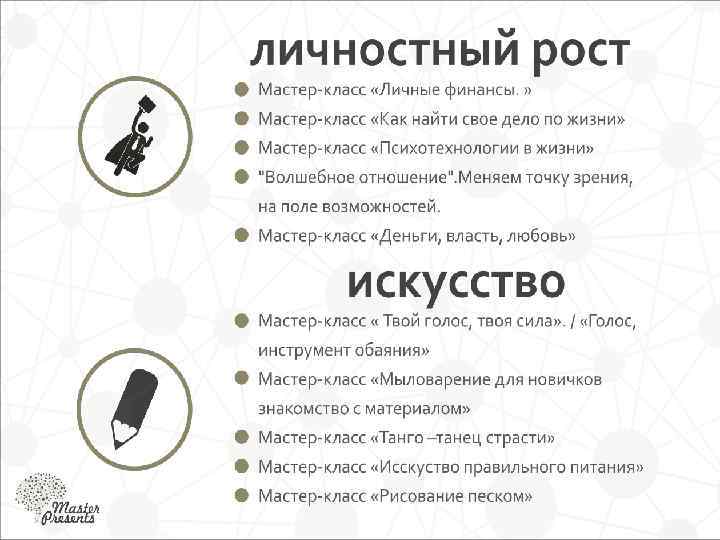 личностный рост

Мастер-класс «Личные финансы. »

Мастер-класс «Как найти свое дело по жизни»

Мастер-класс «Психотехнологии в жизни»

"Волшебное отношение".Меняем точку зрения, на поле возможностей.

Мастер-класс «Деньги, власть, любовь»

искусство

Мастер-класс « Твой голос, твоя сила». / «Голос, инструмент обаяния»

Мастер-класс «Мыловарение для новичков знакомство с материалом»

Мастер-класс «Танго –танец страсти»

Мастер-класс «Исскуство правильного питания»

Мастер-класс «Рисование песком»

Master Presents